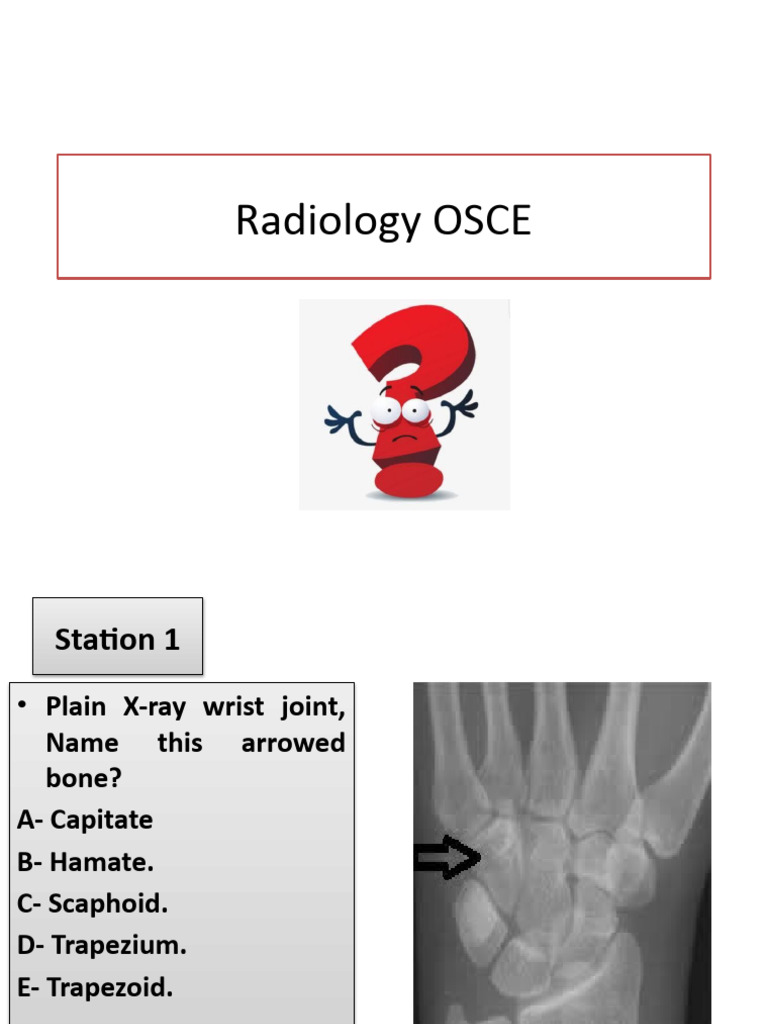 Radiology OSCE

Station 1

• Plain X-ray wrist joint, Name this arrowed bone?

A- Capitate

B- Hamate.

C- Scaphoid.

D- Trapezium.

E- Trapezoid.